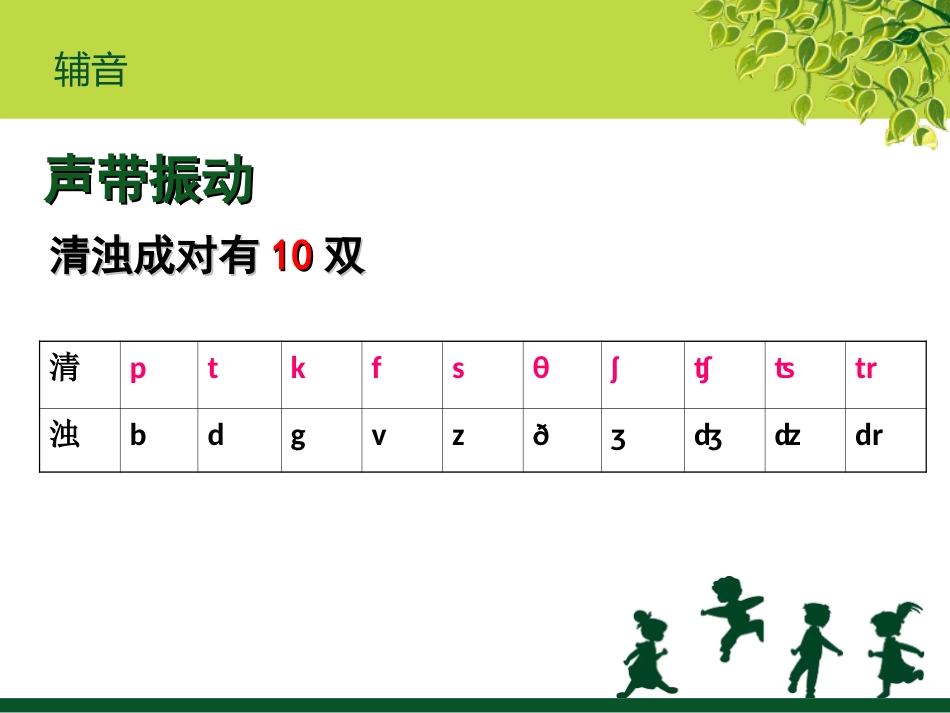 辅音

声带振动

清浊成对有 10 双

| 清 | p | t | k | f | s | θ | ʃ | ʧ | ʦ | tr |
|---|---|---|---|---|---|---|---|---|---|---|
| 浊 | b | d | g | v | z | ð | ʒ | ʤ | ʣ | dr |